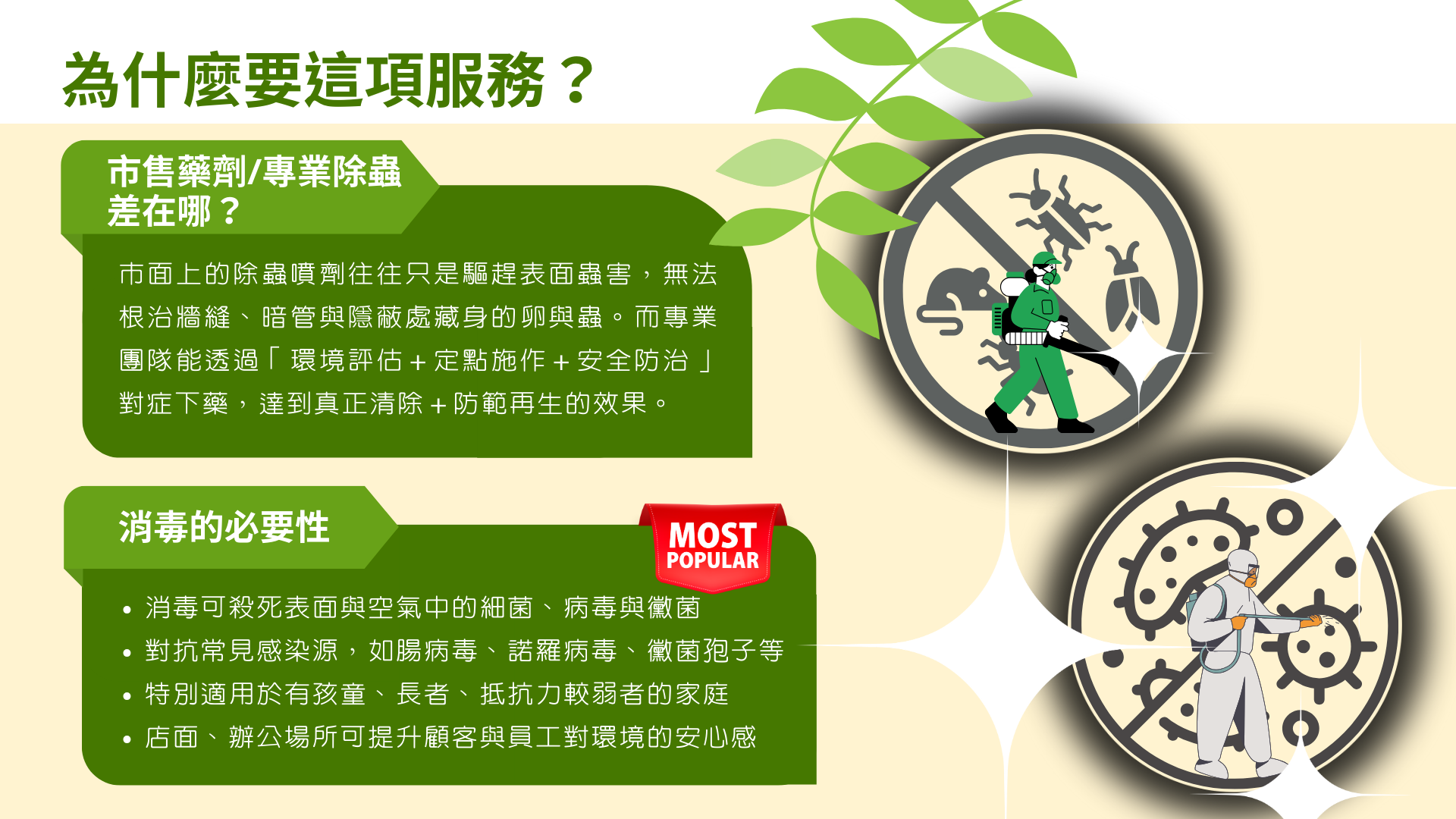 為什麼要這項服務？

市售藥劑/專業除蟲差在哪？

市面上的除蟲噴劑往往只是驅趕表面蟲害，無法根治牆縫、暗管與隱蔽處藏身的卵與蟲。而專業團隊能透過「環境評估＋定點施作＋安全防治」對症下藥，達到真正清除＋防範再生的效果。

消毒的必要性

MOST POPULAR

• 消毒可殺死表面與空氣中的細菌、病毒與黴菌
• 對抗常見感染源，如腸病毒、諾羅病毒、黴菌孢子等
• 特別適用於有孩童、長者、抵抗力較弱者的家庭
• 店面、辦公場所可提升顧客與員工對環境的安心感